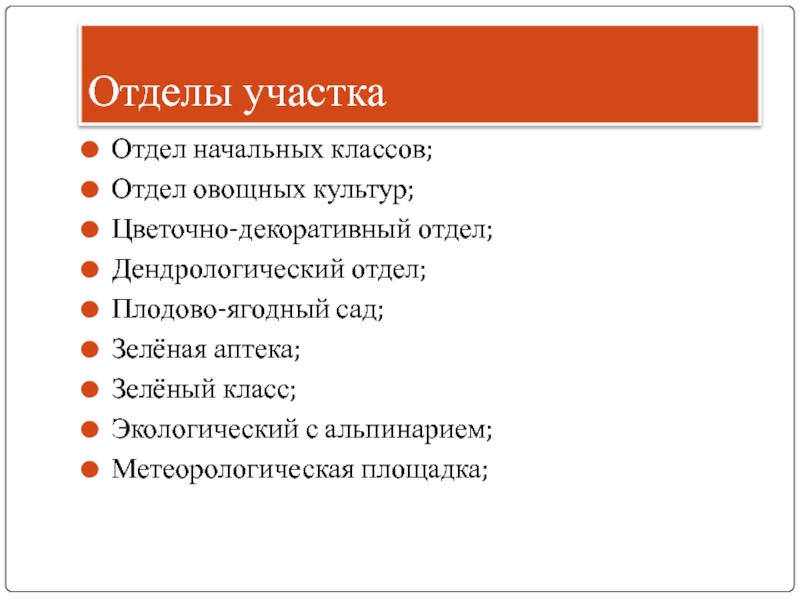 Отделы участка

- Отдел начальных классов;
- Отдел овощных культур;
- Цветочно-декоративный отдел;
- Дендрологический отдел;
- Плодово-ягодный сад;
- Зелёная аптека;
- Зелёный класс;
- Экологический с альпинарием;
- Метеорологическая площадка;